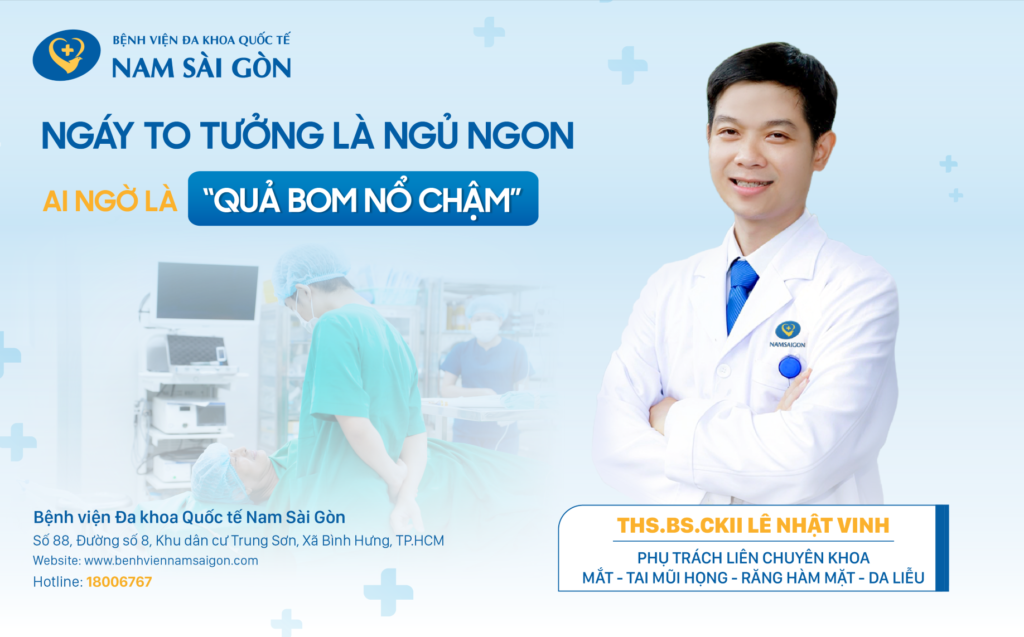 BỆNH VIỆN ĐA KHOA QUỐC TẾ
NAM SÀI GÒN

NGÁY TO TƯỞNG LÀ NGỦ NGON

AI NGỜ LÀ "QUẢ BOM NỔ CHẬM"

NAMSAIGON

Bệnh viện Đa khoa Quốc tế Nam Sài Gòn
Số 88, Đường số 8, Khu dân cư Trung Sơn, Xã Bình Hưng, TP.HCM
Website: www.benhviennamsaigon.com
Hotline: 18006767

THS.BS.CKII LÊ NHẬT VINH
PHỤ TRÁCH LIÊN CHUYÊN KHOA
MẮT - TAI MŨI HỌNG - RĂNG HÀM MẶT - DA LIỄU